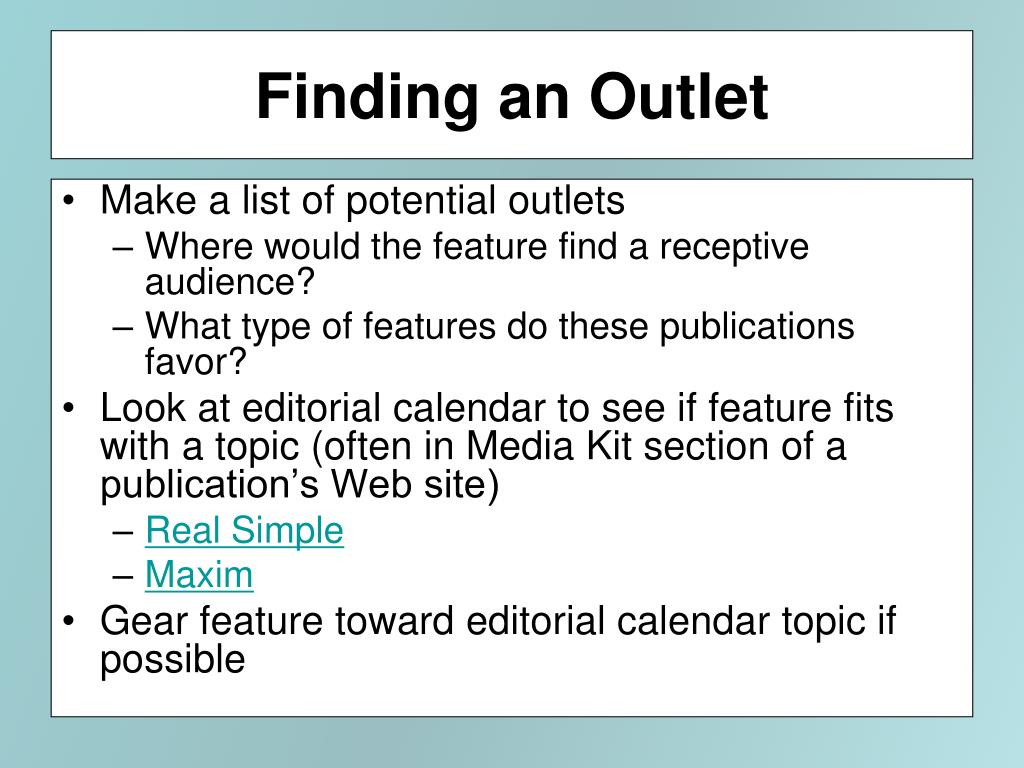 Finding an Outlet

• Make a list of potential outlets
– Where would the feature find a receptive audience?
– What type of features do these publications favor?
• Look at editorial calendar to see if feature fits with a topic (often in Media Kit section of a publication’s Web site)
– Real Simple
– Maxim
• Gear feature toward editorial calendar topic if possible